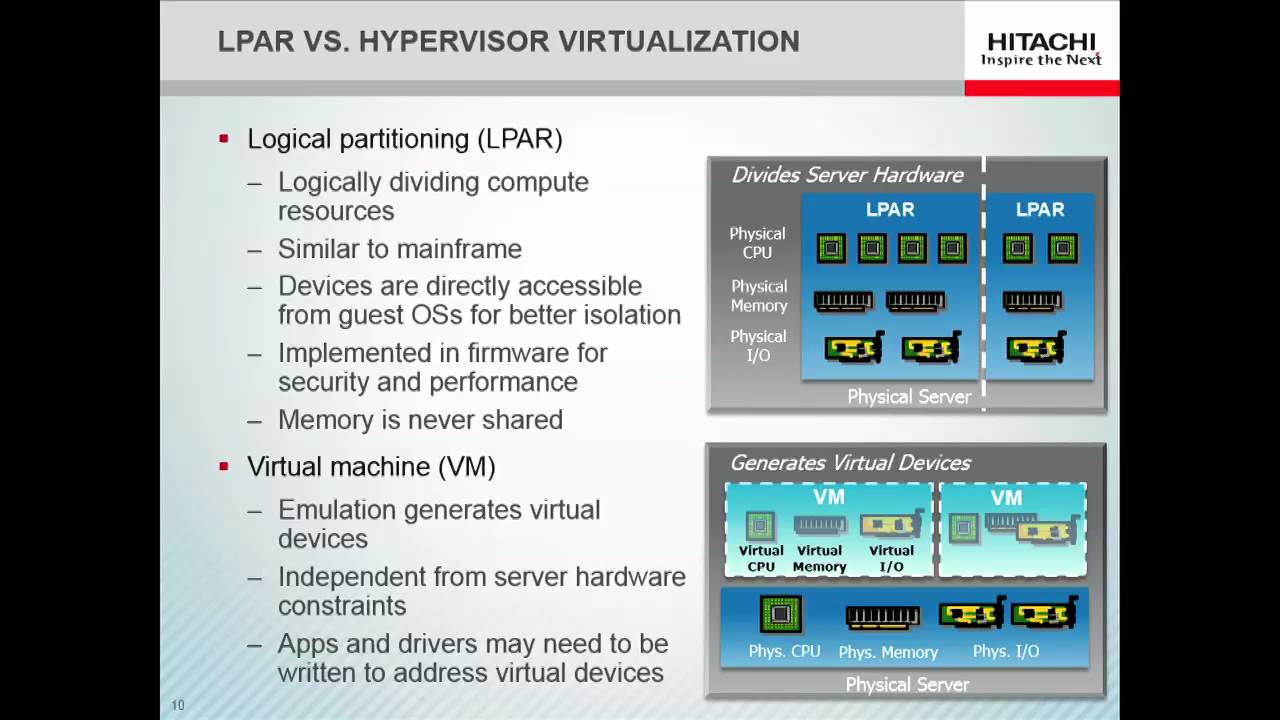 LPAR VS. HYPERVISOR VIRTUALIZATION

HITACHI
Inspire the Next

▪ Logical partitioning (LPAR)
– Logically dividing compute resources
– Similar to mainframe
– Devices are directly accessible from guest OSs for better isolation
– Implemented in firmware for security and performance
– Memory is never shared

▪ Virtual machine (VM)
– Emulation generates virtual devices
– Independent from server hardware constraints
– Apps and drivers may need to be written to address virtual devices

Divides Server Hardware
LPAR
LPAR
Physical CPU
Physical Memory
Physical I/O
Physical Server

Generates Virtual Devices
VM
VM
Virtual CPU
Virtual Memory
Virtual I/O
Phys. CPU
Phys. Memory
Phys. I/O
Physical Server

10